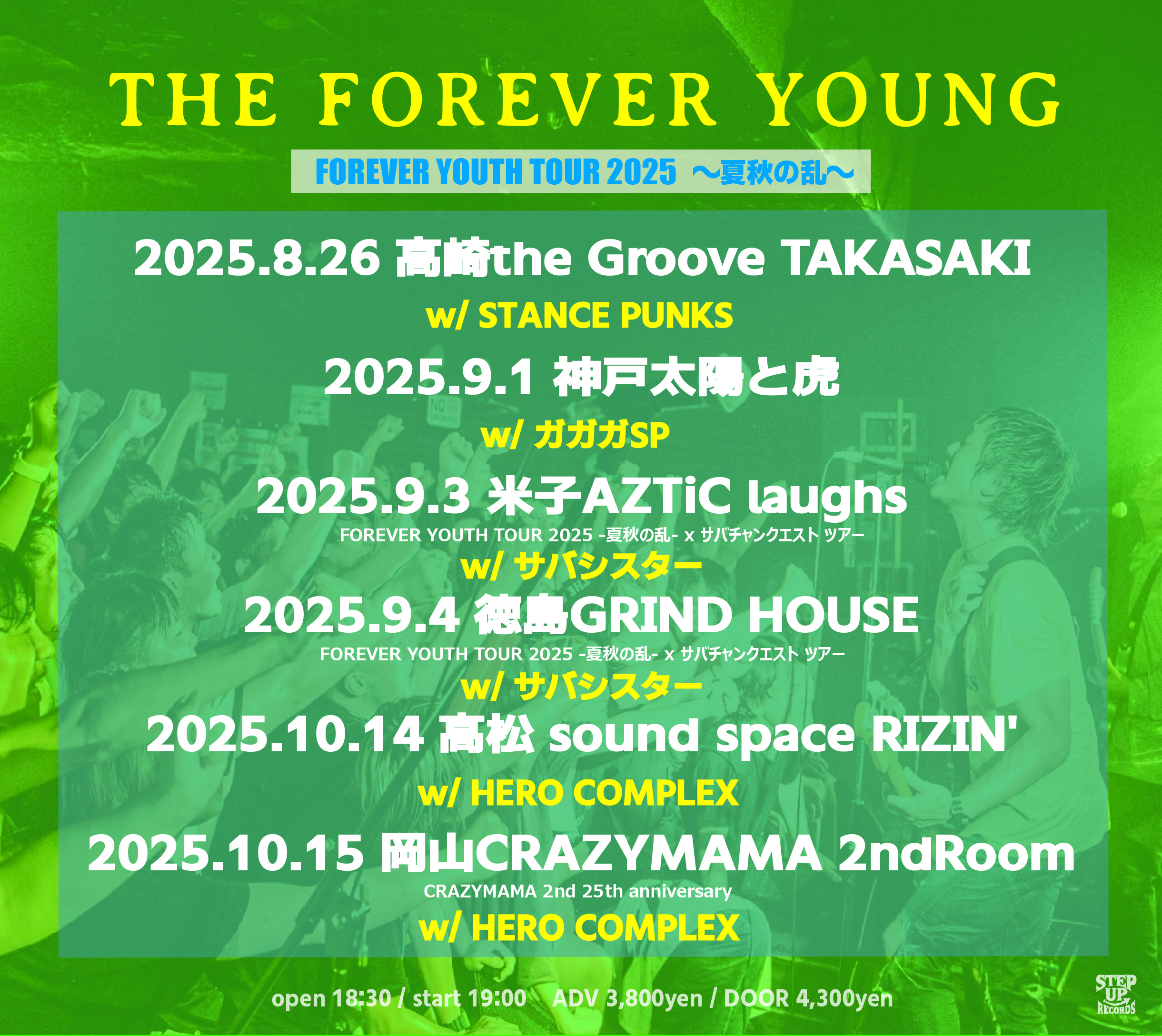 THE FOREVER YOUNG

FOREVER YOUTH TOUR 2025 〜夏秋の乱〜

2025.8.26 高崎the Groove TAKASAKI
w/ STANCE PUNKS

2025.9.1 神戸太陽と虎
w/ ガガガSP

2025.9.3 米子AZTiC laughs
FOREVER YOUTH TOUR 2025 -夏秋の乱- x サバチャンクエスト ツアー
w/ サバシスター

2025.9.4 徳島GRIND HOUSE
FOREVER YOUTH TOUR 2025 -夏秋の乱- x サバチャンクエスト ツアー
w/ サバシスター

2025.10.14 高松 sound space RIZIN'
w/ HERO COMPLEX

2025.10.15 岡山CRAZYMAMA 2ndRoom
CRAZYMAMA 2nd 25th anniversary
w/ HERO COMPLEX

open 18:30 / start 19:00 ADV 3,800yen / DOOR 4,300yen

STEP UP RECORDS